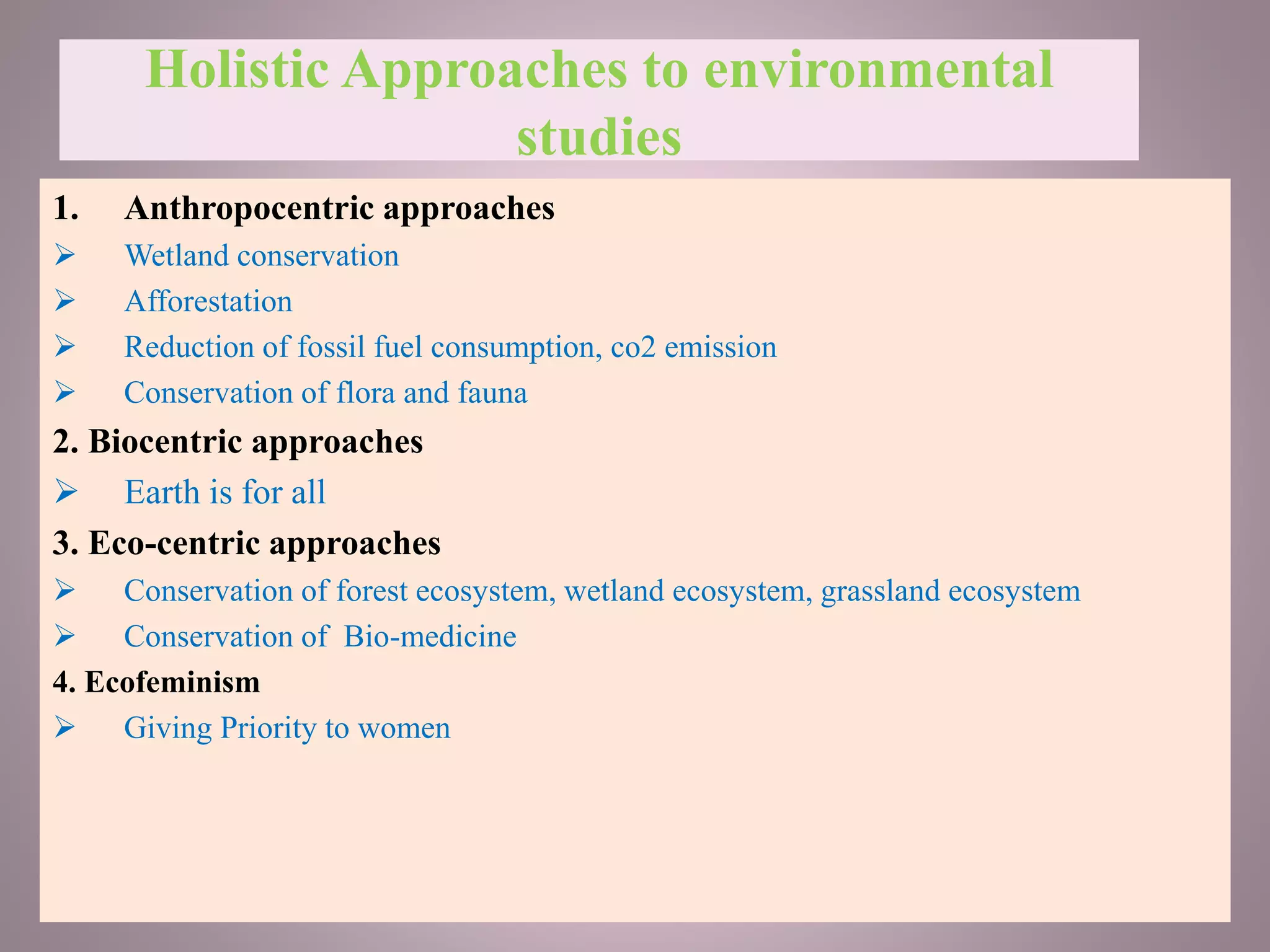 Holistic Approaches to environmental studies

1. Anthropocentric approaches
➢ Wetland conservation
➢ Afforestation
➢ Reduction of fossil fuel consumption, co2 emission
➢ Conservation of flora and fauna

2. Biocentric approaches
➢ Earth is for all

3. Eco-centric approaches
➢ Conservation of forest ecosystem, wetland ecosystem, grassland ecosystem
➢ Conservation of Bio-medicine

4. Ecofeminism
➢ Giving Priority to women